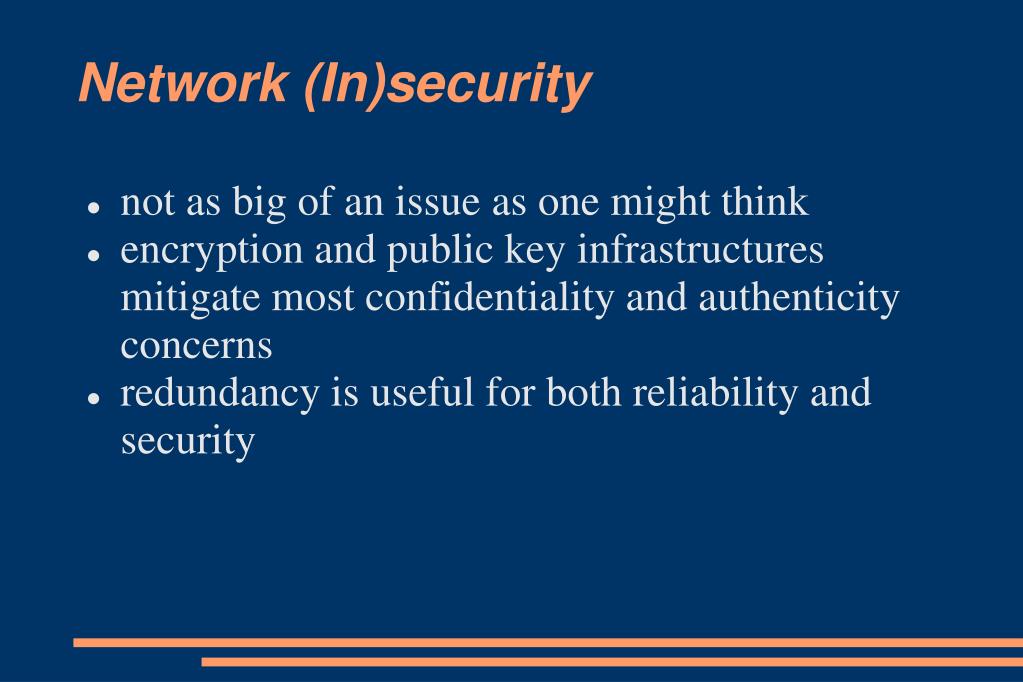 Network (In)security

- not as big of an issue as one might think
- encryption and public key infrastructures mitigate most confidentiality and authenticity concerns
- redundancy is useful for both reliability and security